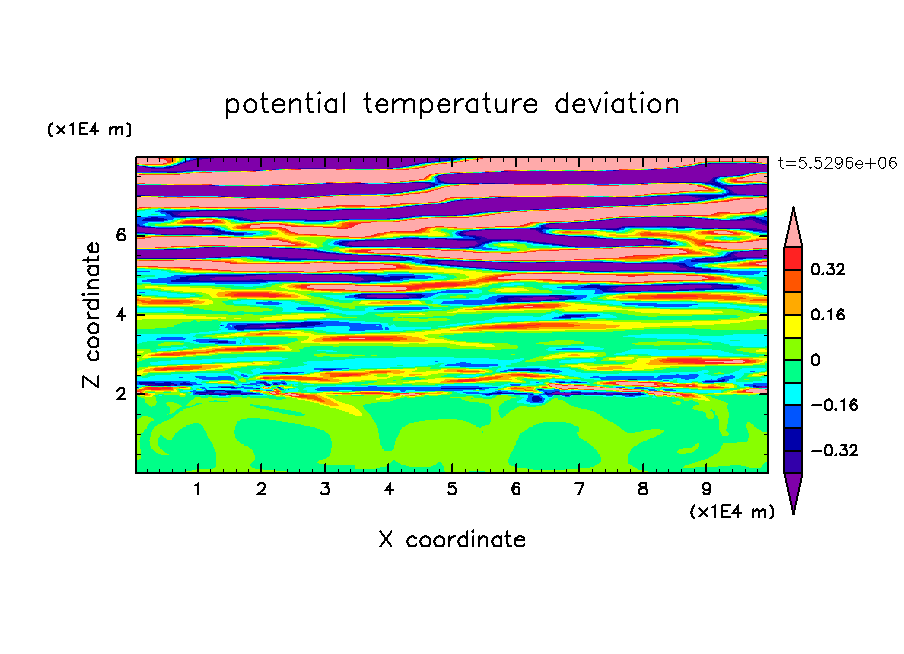 potential temperature deviation

(x1E4 m)

t=5.5296e+06

Z coordinate

6
4
2

0.32
0.16
0
−0.16
−0.32

1 2 3 4 5 6 7 8 9

(x1E4 m)

X coordinate